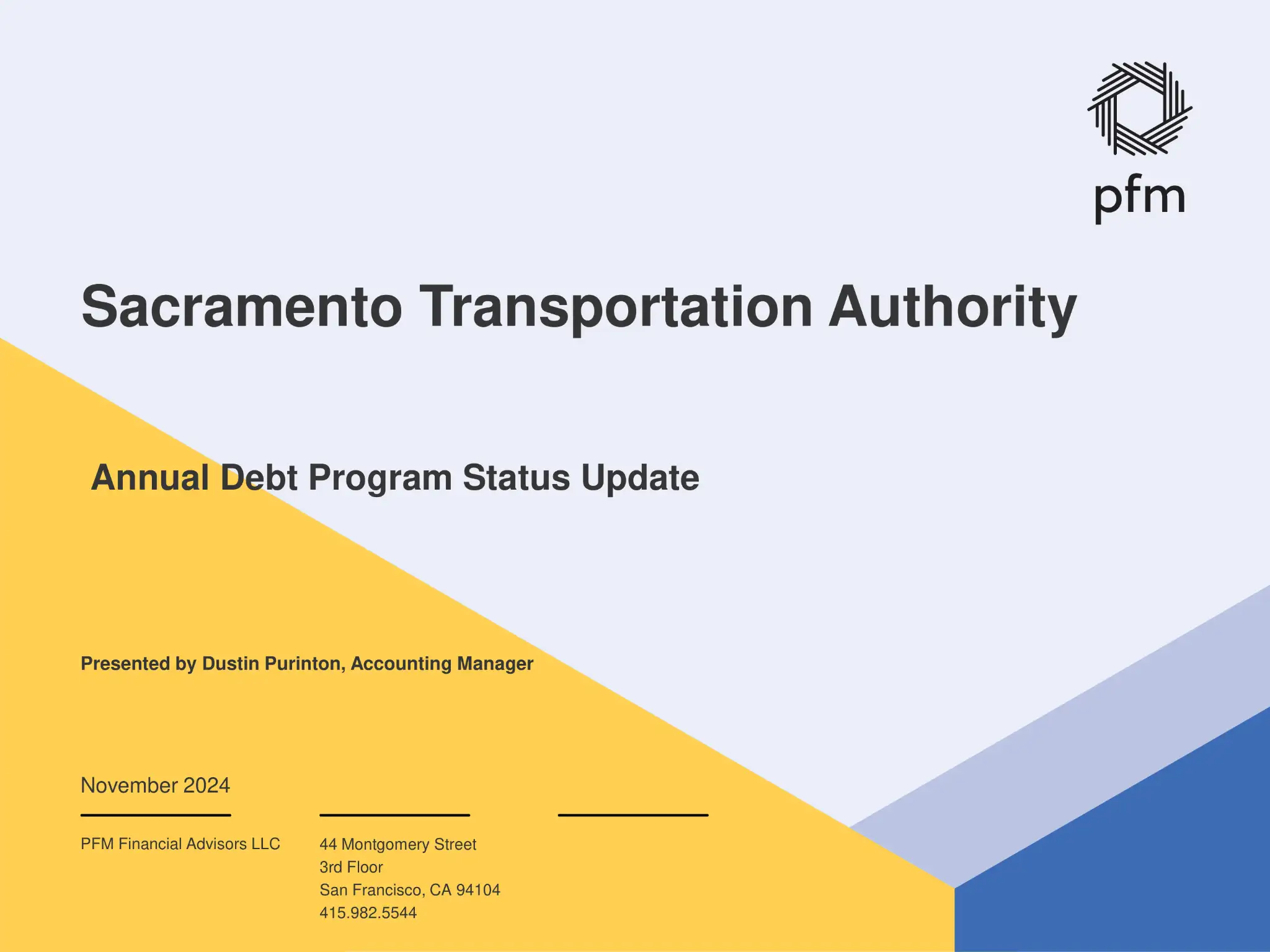 pfm

Sacramento Transportation Authority

Annual Debt Program Status Update

Presented by Dustin Purinton, Accounting Manager

November 2024

PFM Financial Advisors LLC

44 Montgomery Street
3rd Floor
San Francisco, CA 94104
415.982.5544